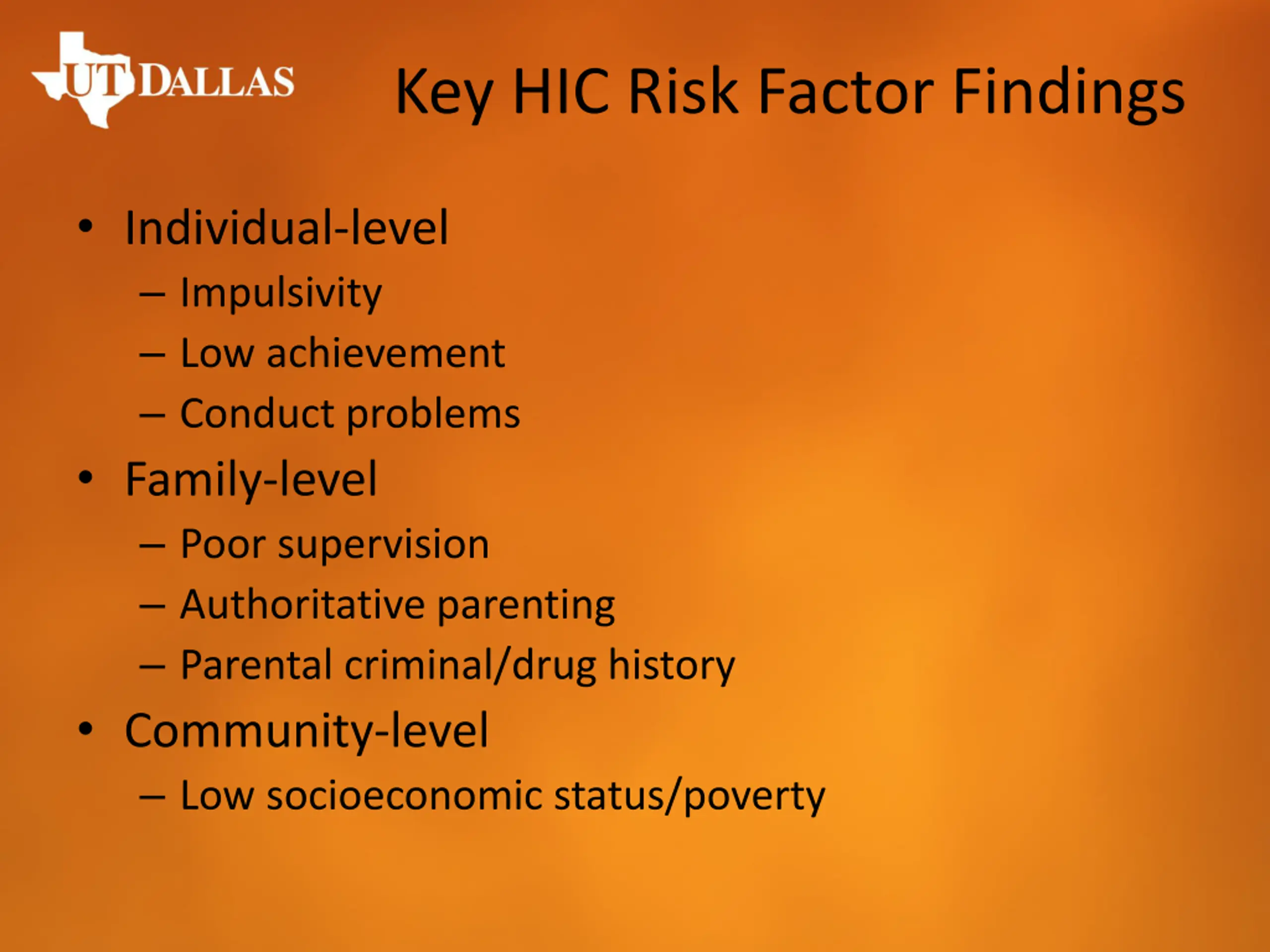 UT DALLAS

Key HIC Risk Factor Findings

• Individual-level
– Impulsivity
– Low achievement
– Conduct problems
• Family-level
– Poor supervision
– Authoritative parenting
– Parental criminal/drug history
• Community-level
– Low socioeconomic status/poverty